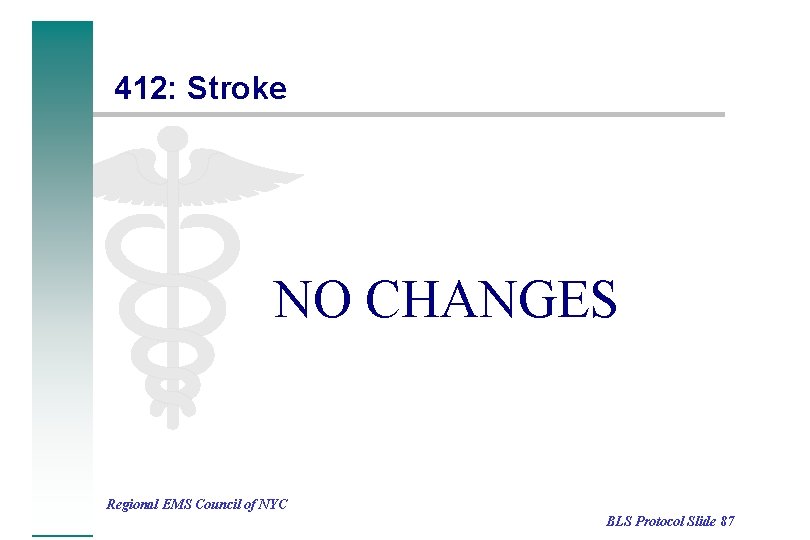 412: Stroke

NO CHANGES

Regional EMS Council of NYC

BLS Protocol Slide 87